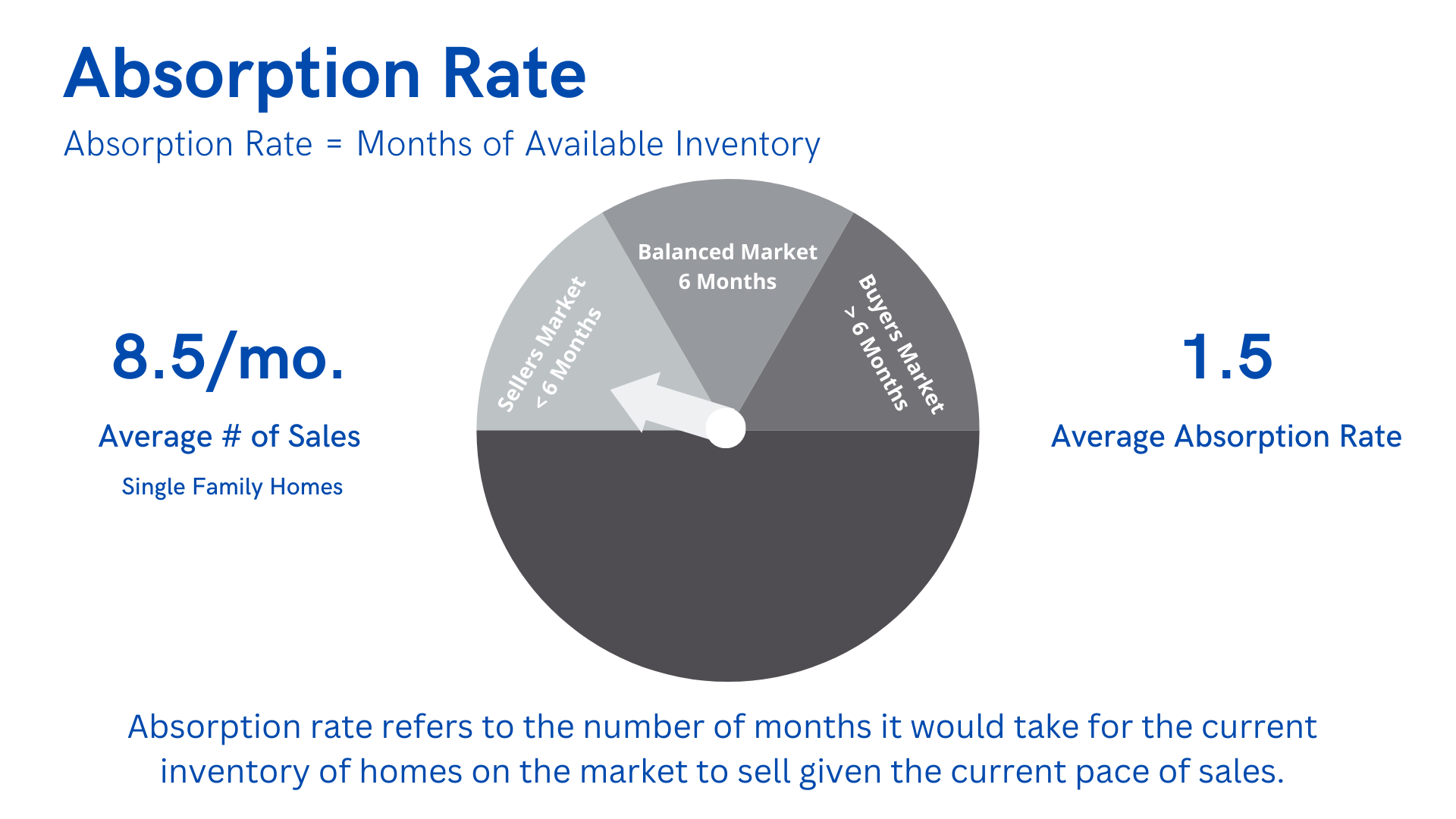 Absorption Rate

Absorption Rate = Months of Available Inventory

8.5/mo.

Average # of Sales

Single Family Homes

Sellers Market
< 6 Months

Balanced Market
6 Months

Buyers Market
> 6 Months

1.5

Average Absorption Rate

Absorption rate refers to the number of months it would take for the current inventory of homes on the market to sell given the current pace of sales.